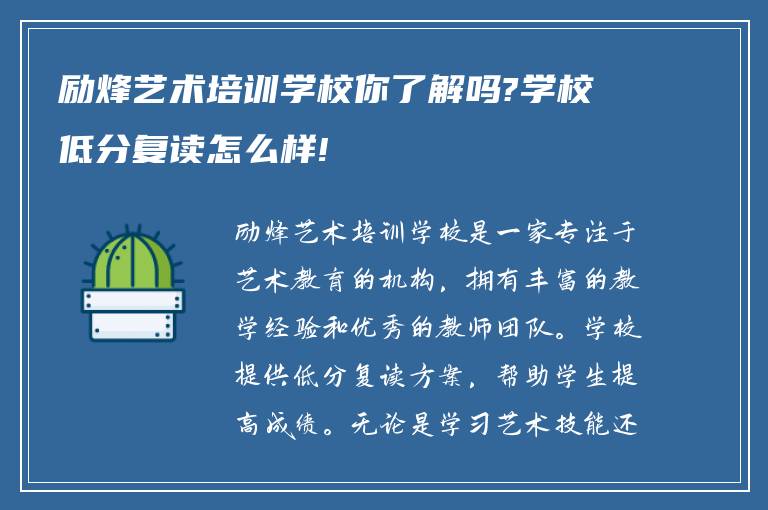 励烽艺术培训学校你了解吗?学校低分复读怎么样!

励烽艺术培训学校是一家专注于艺术教育的机构，拥有丰富的教学经验和优秀的教师团队。学校提供低分复读方案，帮助学生提高成绩。无论是学习艺术技能还